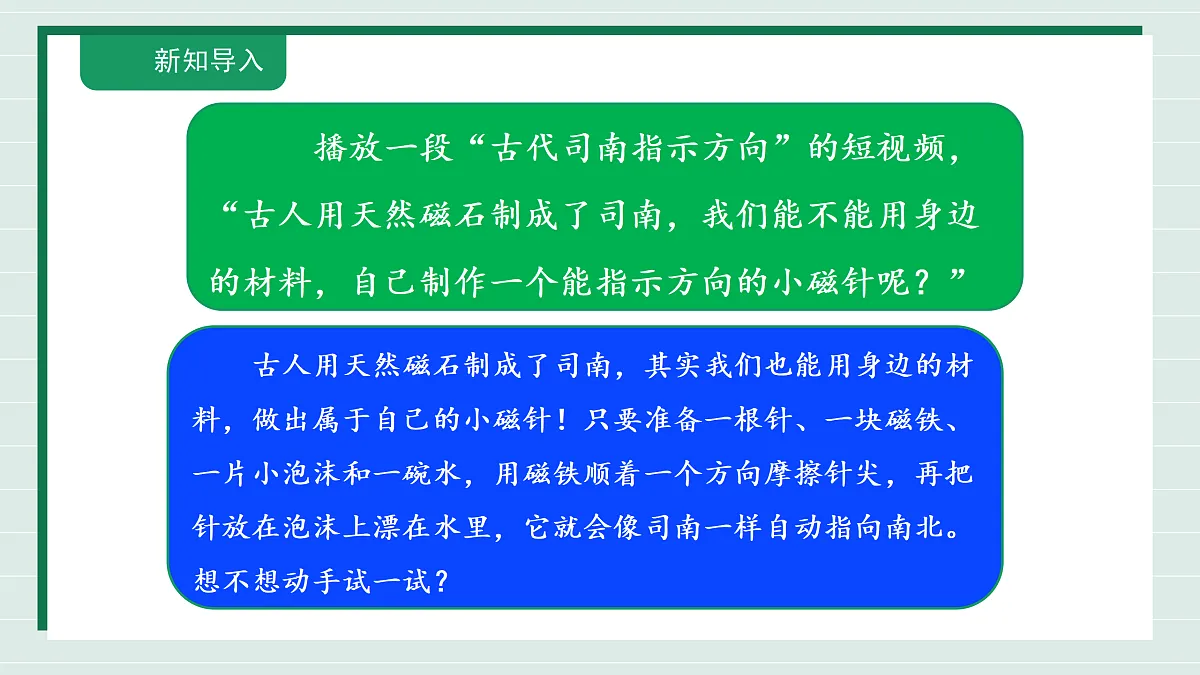 新知导入

播放一段“古代司南指示方向”的短视频，“古人用天然磁石制成了司南，我们能不能用身边的材料，自己制作一个能指示方向的小磁针呢？”

古人用天然磁石制成了司南，其实我们也能用身边的材料，做出属于自己的小磁针！只要准备一根针、一块磁铁、一片小泡沫和一碗水，用磁铁顺着一个方向摩擦针尖，再把针放在泡沫上漂在水里，它就会像司南一样自动指向南北。想不想动手试一试？